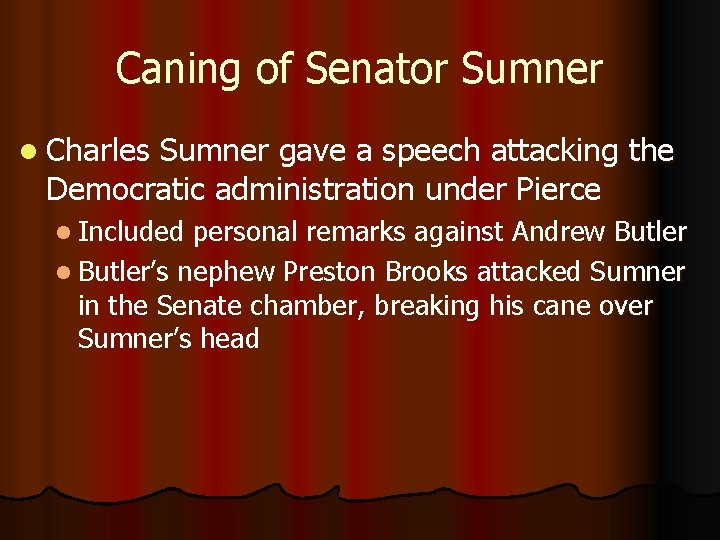 Caning of Senator Sumner

- Charles Sumner gave a speech attacking the Democratic administration under Pierce
  - Included personal remarks against Andrew Butler
  - Butler's nephew Preston Brooks attacked Sumner in the Senate chamber, breaking his cane over Sumner's head